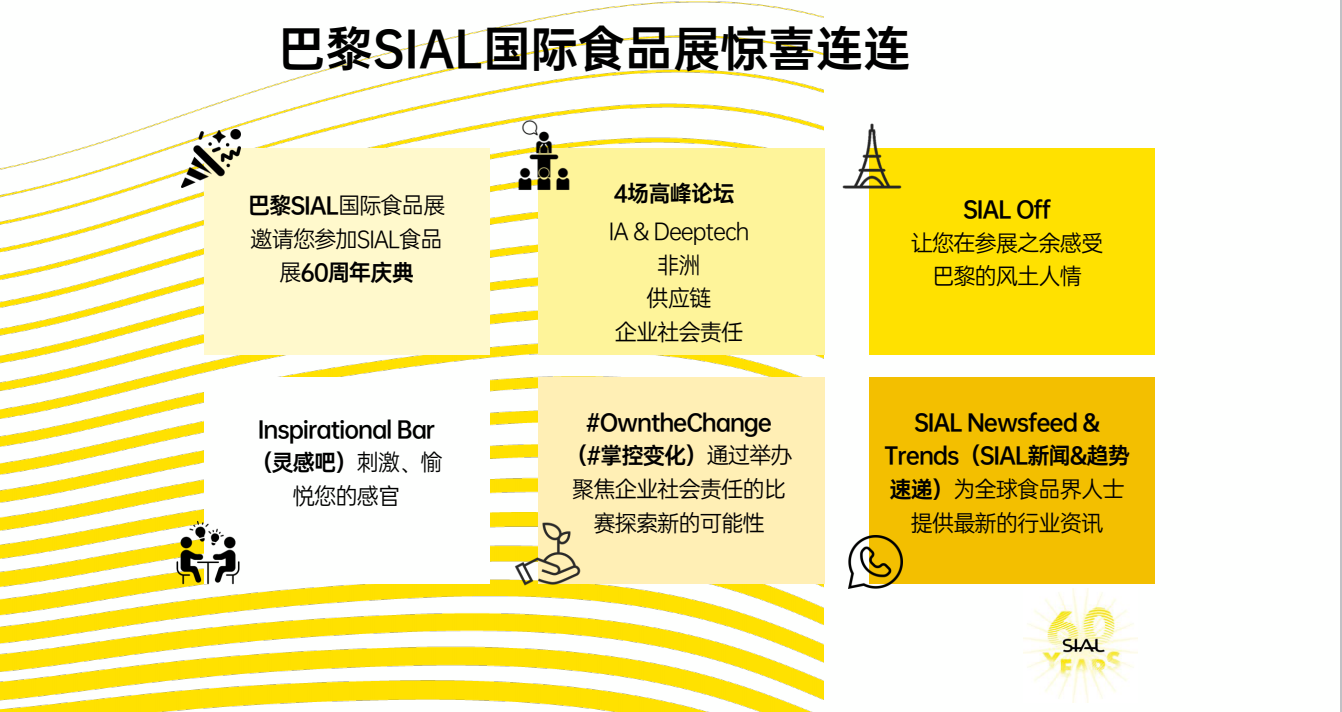 巴黎SIAL国际食品展惊喜连连

巴黎SIAL国际食品展邀请您参加SIAL食品展60周年庆典

4场高峰论坛
IA & Deeptech
非洲
供应链
企业社会责任

SIAL Off
让您在参展之余感受巴黎的风土人情

Inspirational Bar（灵感吧）刺激、愉悦您的感官

#OwntheChange（#掌控变化）通过举办聚焦企业社会责任的比赛探索新的可能性

SIAL Newsfeed & Trends（SIAL新闻&趋势速递）为全球食品界人士提供最新的行业资讯

60
SIAL
YEARS